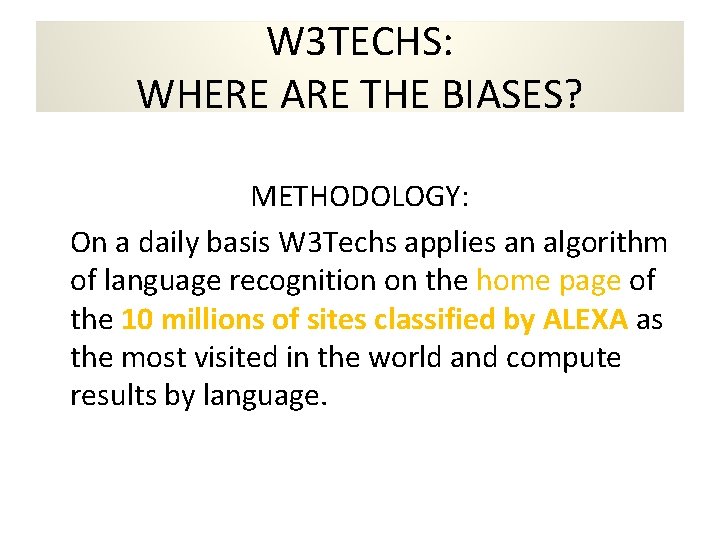 W3TECHS:
WHERE ARE THE BIASES?

METHODOLOGY:

On a daily basis W3Techs applies an algorithm of language recognition on the home page of the 10 millions of sites classified by ALEXA as the most visited in the world and compute results by language.